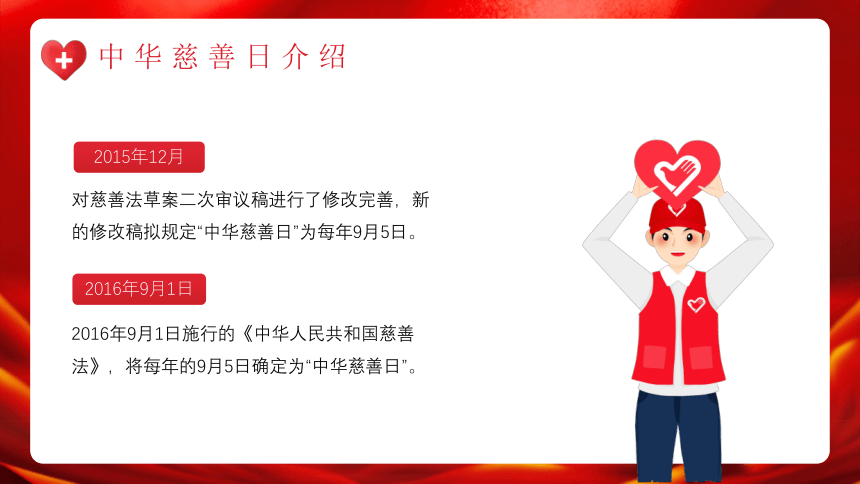 中华慈善日介绍

2015年12月

对慈善法草案二次审议稿进行了修改完善，新的修改稿拟规定“中华慈善日”为每年9月5日。

2016年9月1日

2016年9月1日施行的《中华人民共和国慈善法》，将每年的9月5日确定为“中华慈善日”。